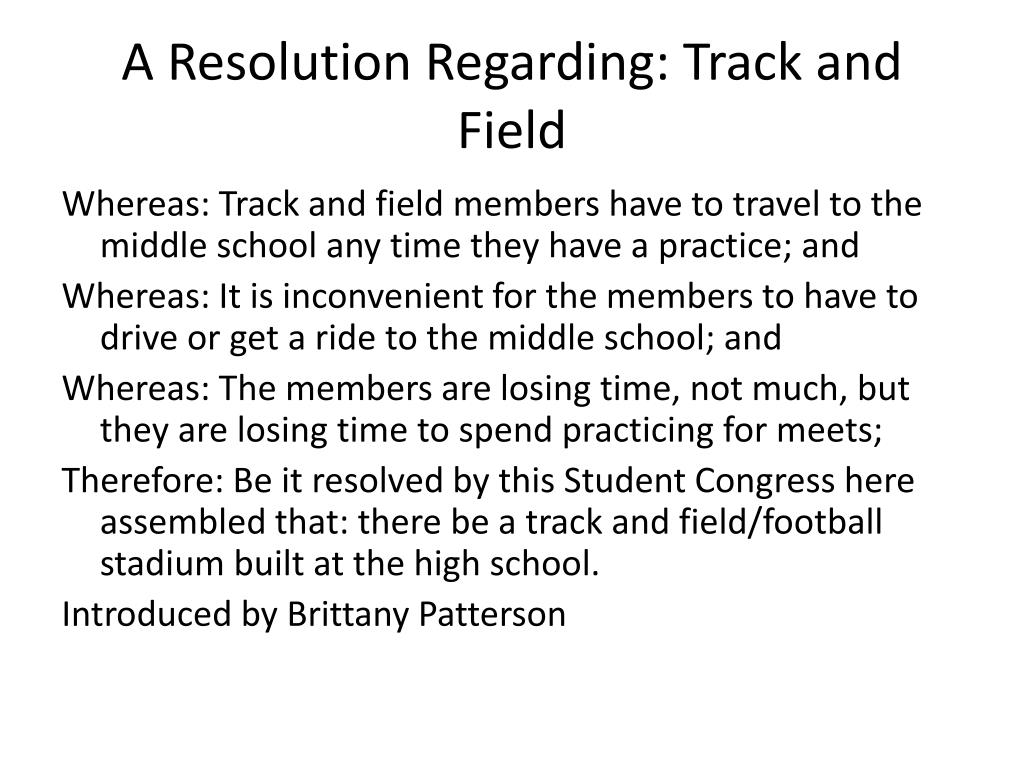 A Resolution Regarding: Track and Field

Whereas: Track and field members have to travel to the middle school any time they have a practice; and

Whereas: It is inconvenient for the members to have to drive or get a ride to the middle school; and

Whereas: The members are losing time, not much, but they are losing time to spend practicing for meets;

Therefore: Be it resolved by this Student Congress here assembled that: there be a track and field/football stadium built at the high school.

Introduced by Brittany Patterson